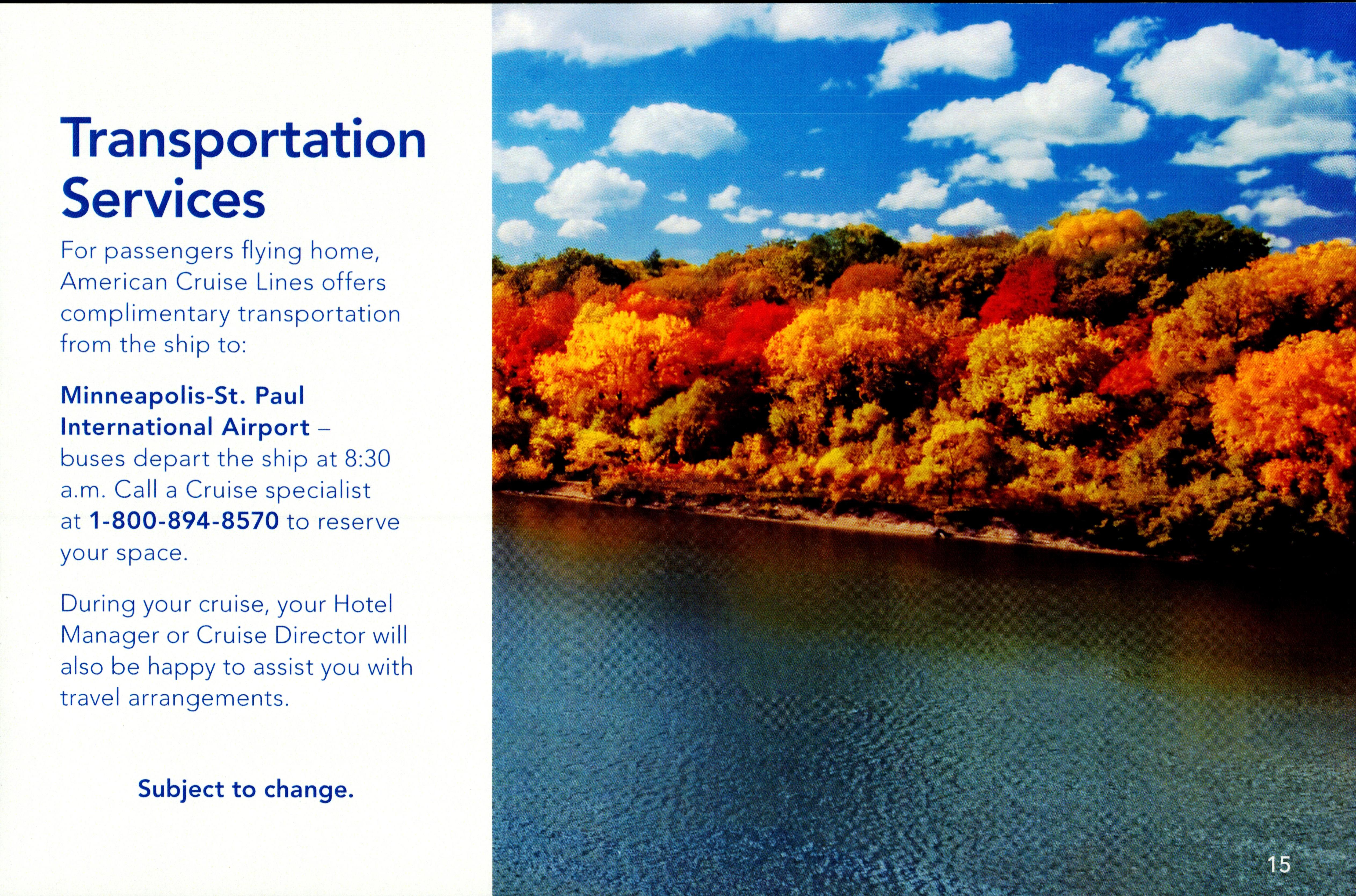 Transportation Services

For passengers flying home, American Cruise Lines offers complimentary transportation from the ship to:

Minneapolis-St. Paul International Airport – buses depart the ship at 8:30 a.m. Call a Cruise specialist at 1-800-894-8570 to reserve your space.

During your cruise, your Hotel Manager or Cruise Director will also be happy to assist you with travel arrangements.

Subject to change.

15